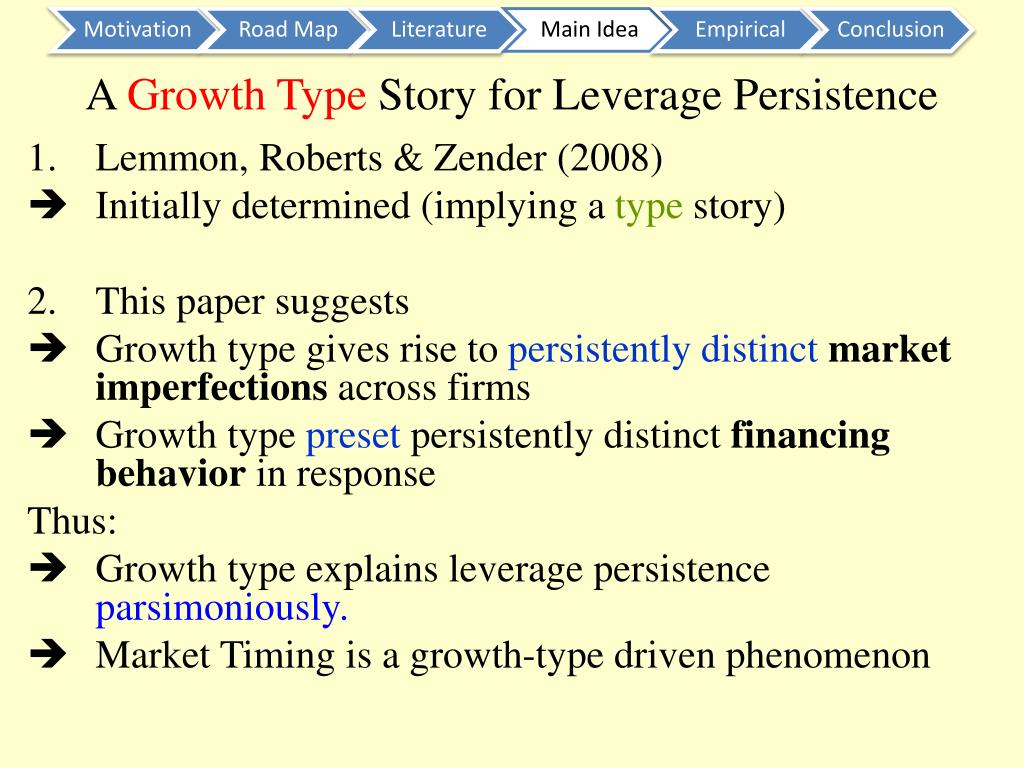 Motivation Road Map Literature Main Idea Empirical Conclusion

A Growth Type Story for Leverage Persistence

1. Lemmon, Roberts & Zender (2008)
➔ Initially determined (implying a type story)

2. This paper suggests
➔ Growth type gives rise to persistently distinct market imperfections across firms
➔ Growth type preset persistently distinct financing behavior in response

Thus:
➔ Growth type explains leverage persistence parsimoniously.
➔ Market Timing is a growth-type driven phenomenon